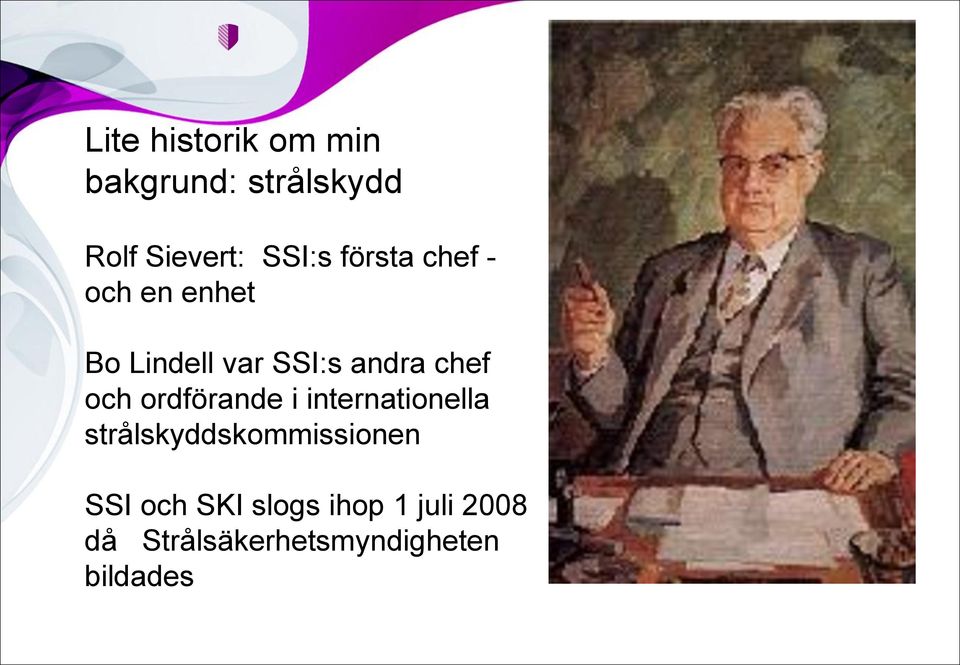 Lite historik om min bakgrund: strålskydd

Rolf Sievert: SSI:s första chef - och en enhet

Bo Lindell var SSI:s andra chef och ordförande i internationella strålskyddskommissionen

SSI och SKI slogs ihop 1 juli 2008 då Strålsäkerhetsmyndigheten bildades